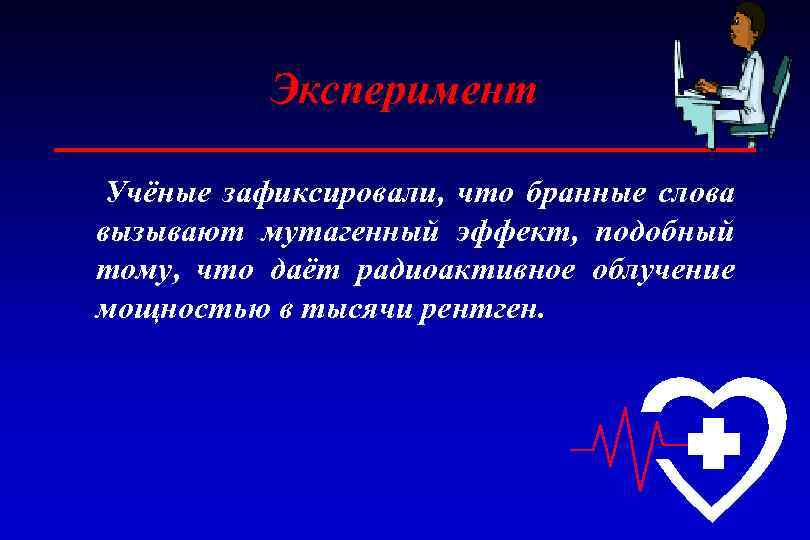 Эксперимент

Учёные зафиксировали, что бранные слова вызывают мутагенный эффект, подобный тому, что даёт радиоактивное облучение мощностью в тысячи рентген.